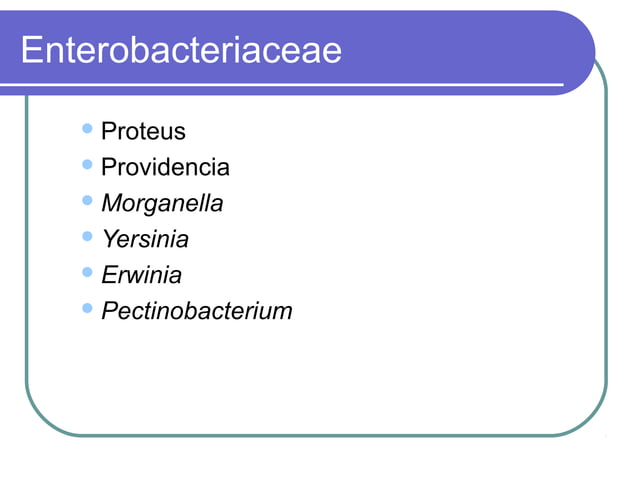 Enterobacteriaceae

- Proteus
- Providencia
- Morganella
- Yersinia
- Erwinia
- Pectinobacterium